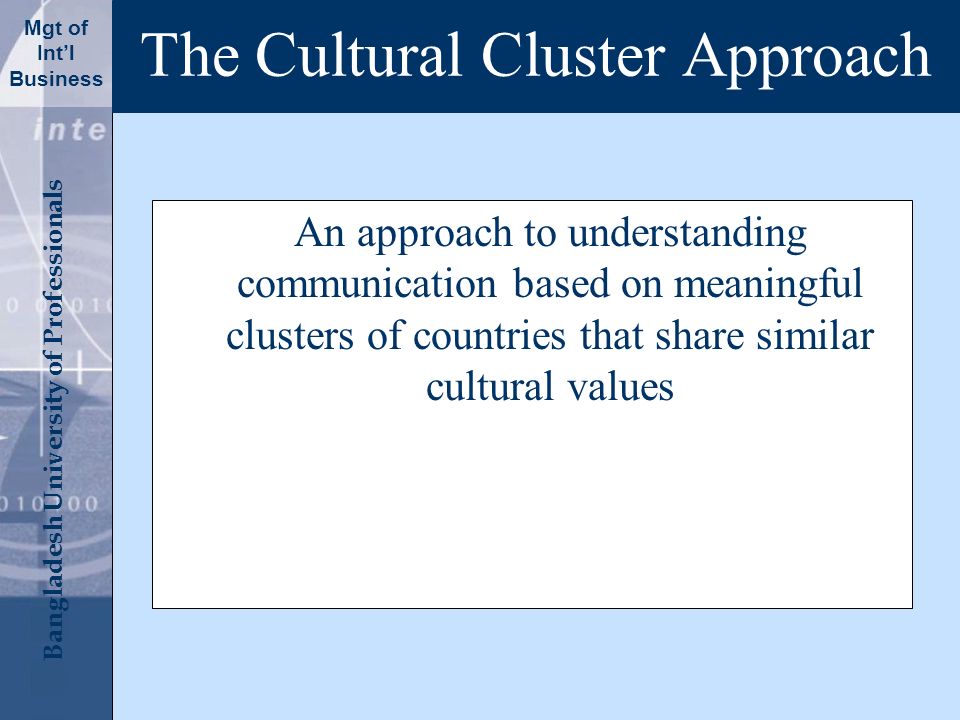 Mgt of Int'l Business

The Cultural Cluster Approach

inte

Bangladesh University of Professionals

An approach to understanding communication based on meaningful clusters of countries that share similar cultural values